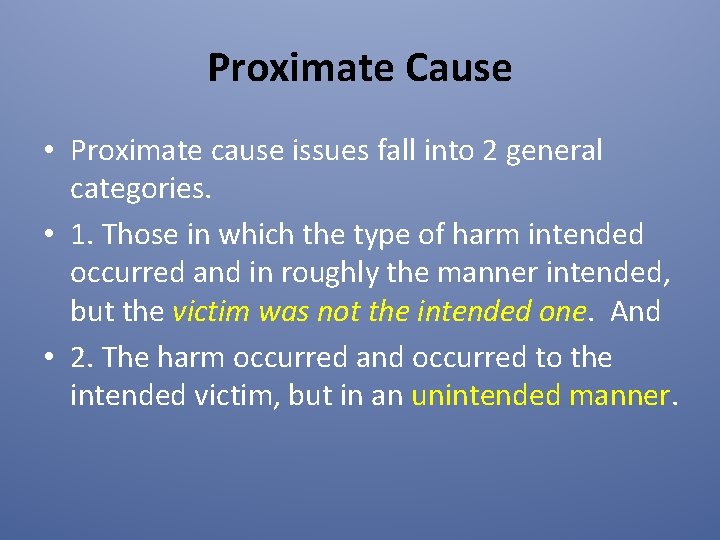 Proximate Cause

• Proximate cause issues fall into 2 general categories.

• 1. Those in which the type of harm intended occurred and in roughly the manner intended, but the victim was not the intended one. And

• 2. The harm occurred and occurred to the intended victim, but in an unintended manner.